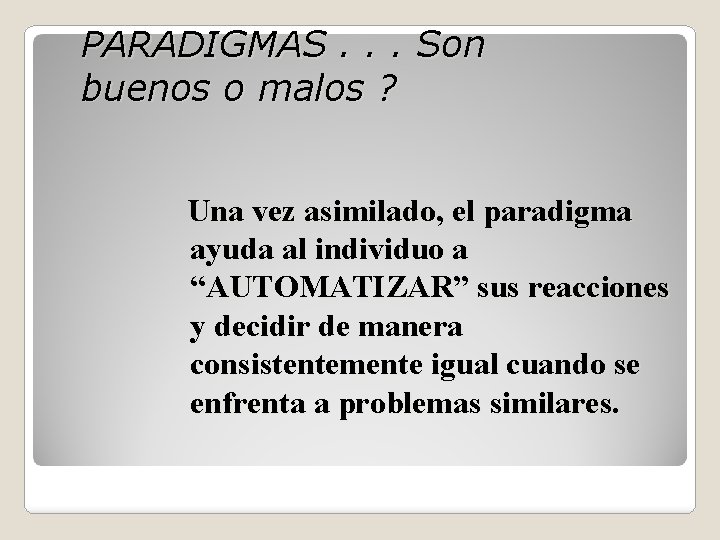 PARADIGMAS . . . Son buenos o malos ?

Una vez asimilado, el paradigma ayuda al individuo a “AUTOMATIZAR” sus reacciones y decidir de manera consistentemente igual cuando se enfrenta a problemas similares.